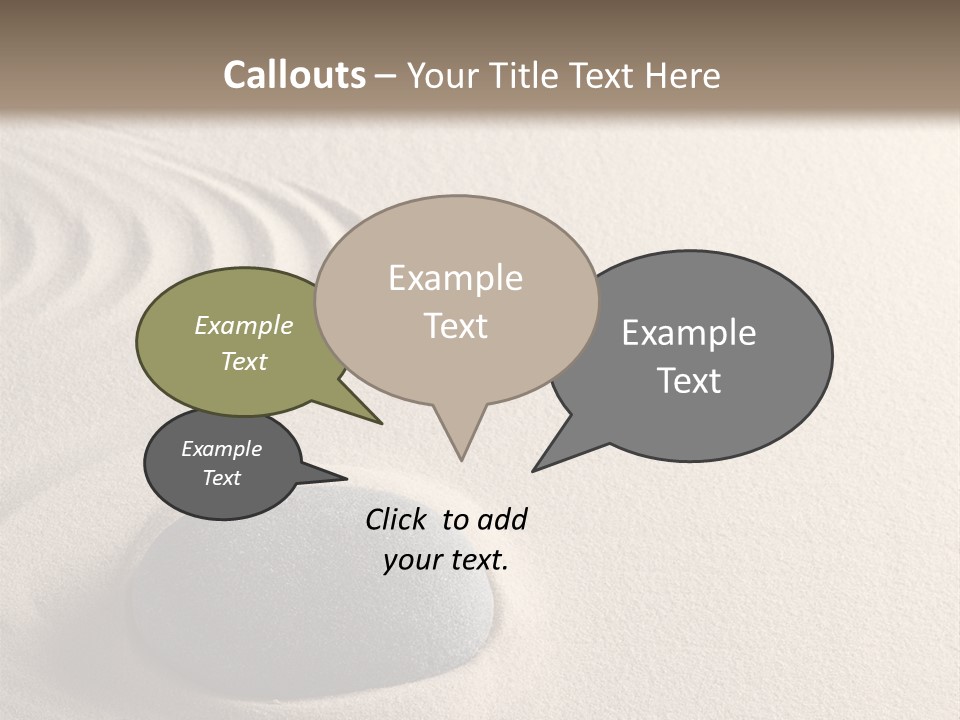 Callouts – Your Title Text Here

Example Text

Example Text

Example Text

Example Text

Click to add your text.